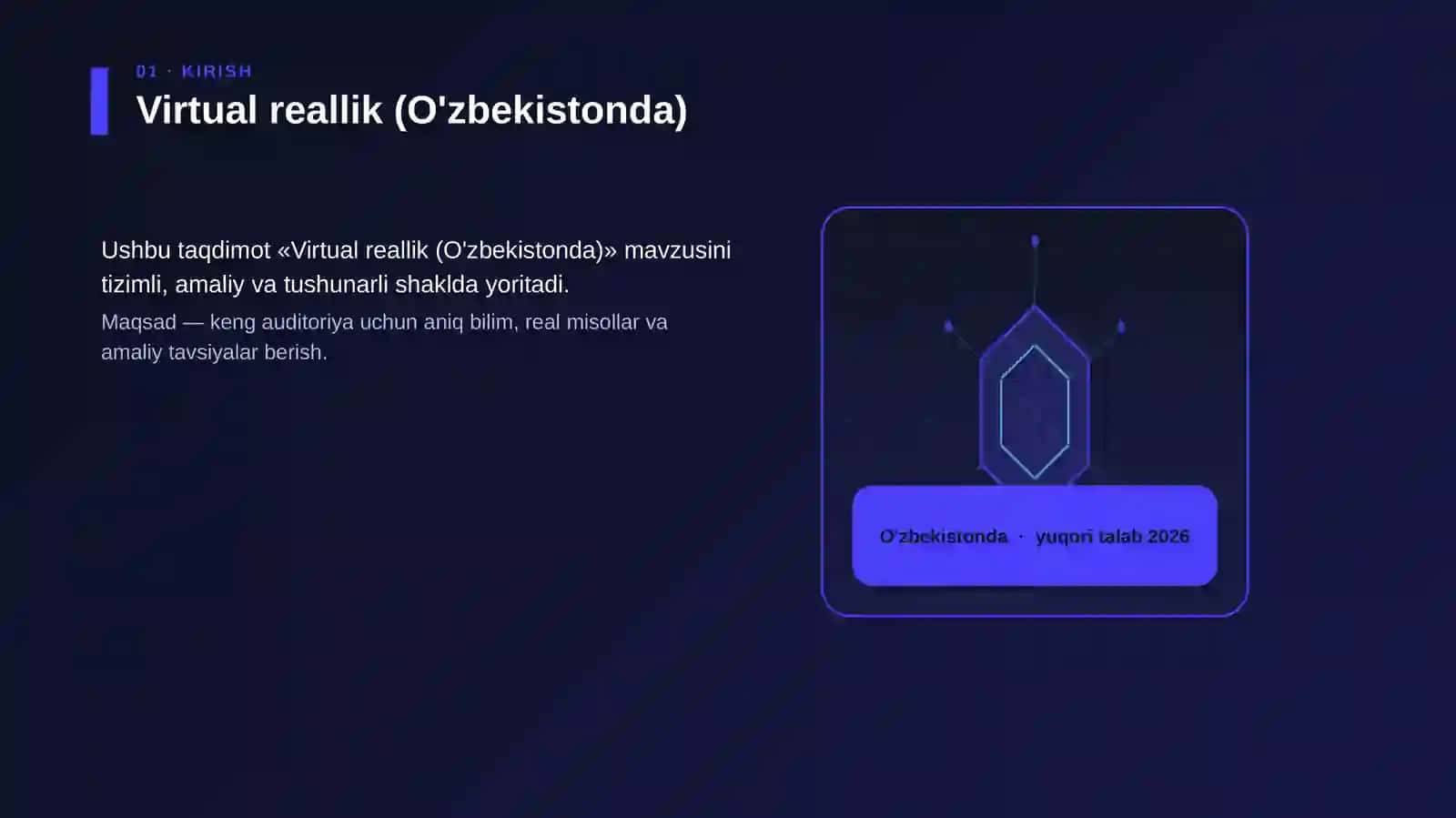 01 · KIRISH

Virtual reallik (O'zbekistonda)

Ushbu taqdimot «Virtual reallik (O'zbekistonda)» mavzusini tizimli, amaliy va tushunarli shaklda yoritadi.

Maqsad — keng auditoriya uchun aniq bilim, real misollar va amaliy tavsiyalar berish.

O'zbekistonda · yuqori talab 2026